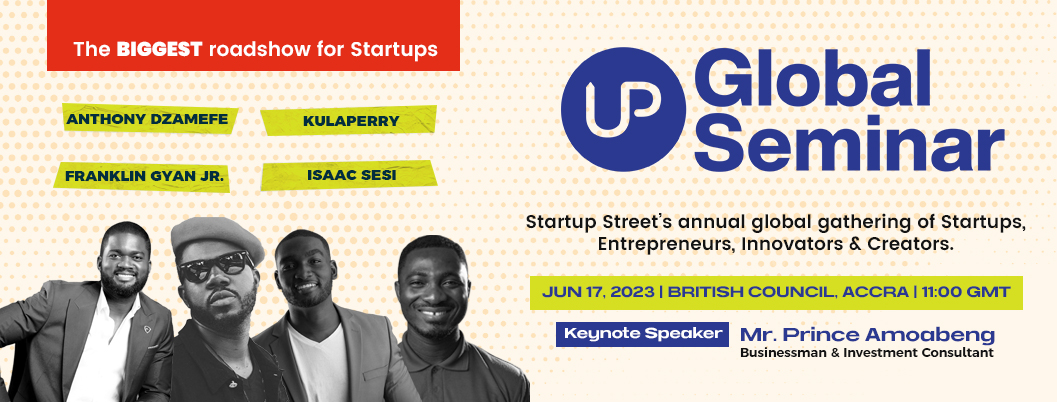 The BIGGEST roadshow for Startups

ANTHONY DZAMEFE

KULAPERRY

FRANKLIN GYAN JR.

ISAAC SESI

UP Global Seminar

Startup Street's annual global gathering of Startups, Entrepreneurs, Innovators & Creators.

JUN 17, 2023 | BRITISH COUNCIL, ACCRA | 11:00 GMT

Keynote Speaker Mr. Prince Amoabeng
Businessman & Investment Consultant